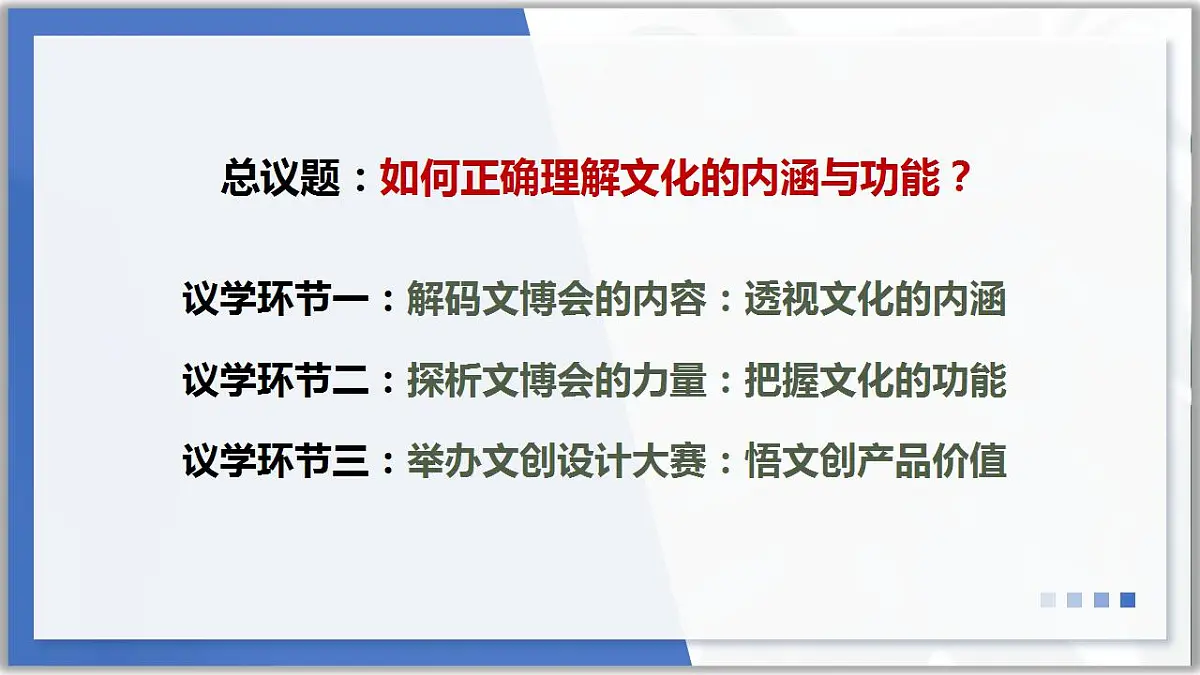 总议题：如何正确理解文化的内涵与功能？

议学环节一：解码文博会的内容：透视文化的内涵

议学环节二：探析文博会的力量：把握文化的功能

议学环节三：举办文创设计大赛：悟文创产品价值